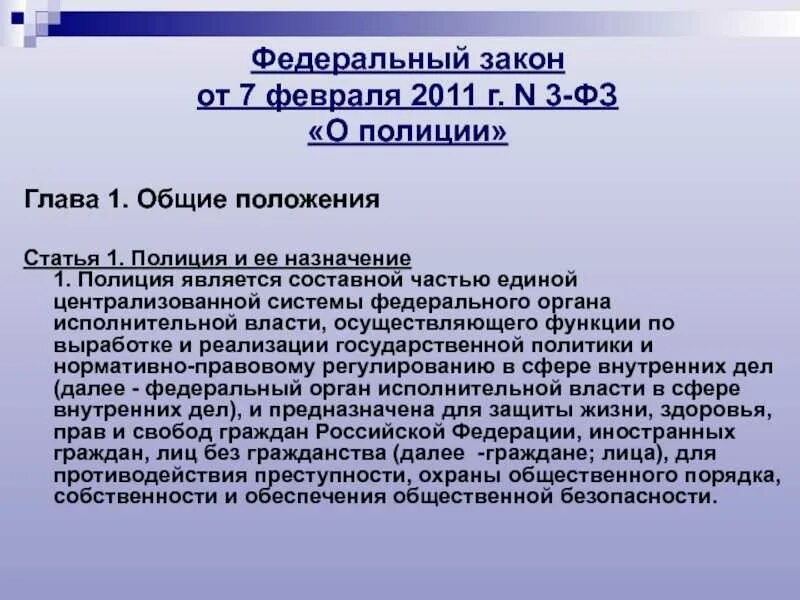 Федеральный закон
от 7 февраля 2011 г. N 3-ФЗ
«О полиции»

Глава 1. Общие положения

Статья 1. Полиция и ее назначение

1. Полиция является составной частью единой централизованной системы федерального органа исполнительной власти, осуществляющего функции по выработке и реализации государственной политики и нормативно-правовому регулированию в сфере внутренних дел (далее - федеральный орган исполнительной власти в сфере внутренних дел), и предназначена для защиты жизни, здоровья, прав и свобод граждан Российской Федерации, иностранных граждан, лиц без гражданства (далее -граждане; лица), для противодействия преступности, охраны общественного порядка, собственности и обеспечения общественной безопасности.